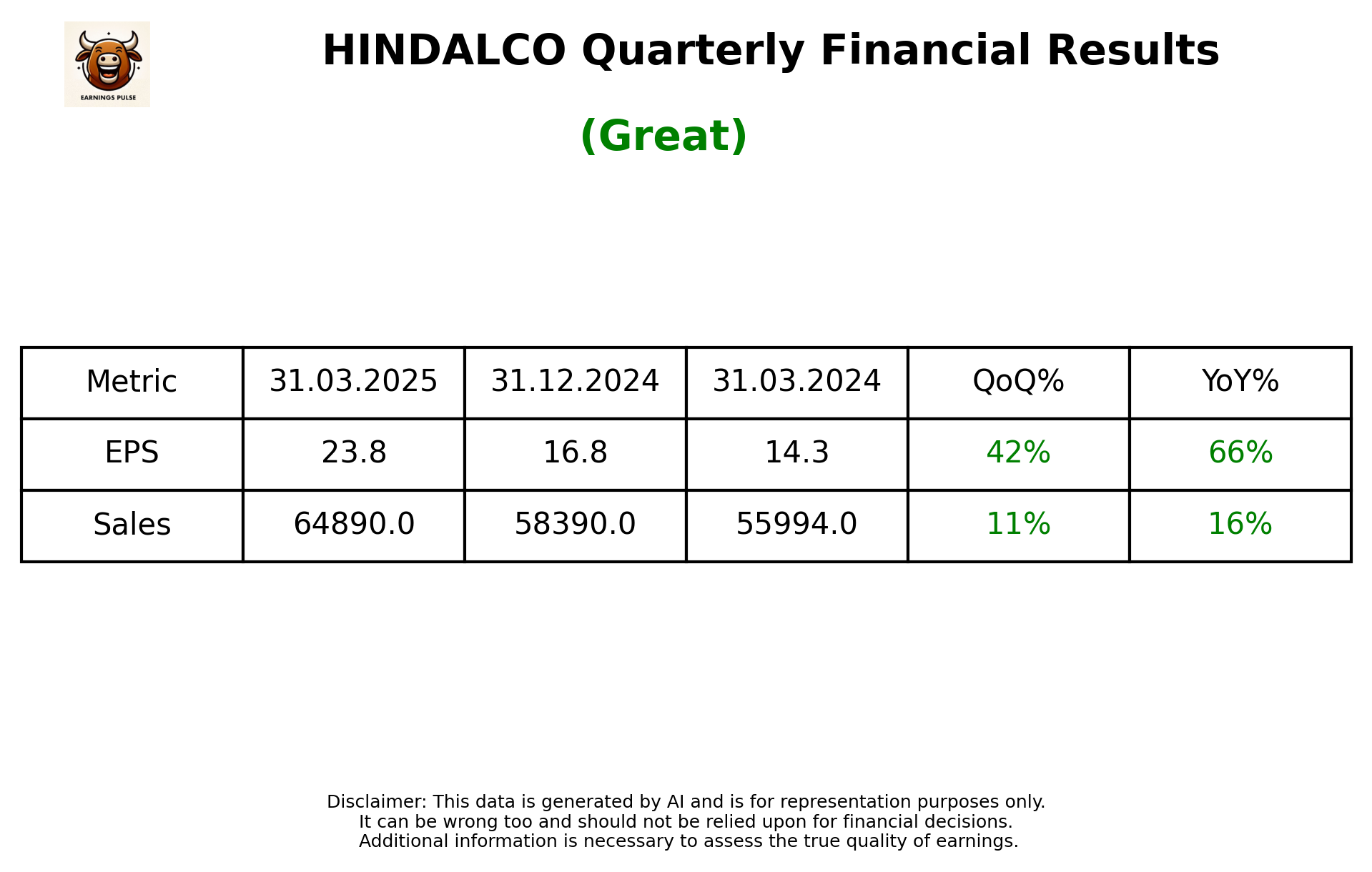 EARNINGS PULSE

HINDALCO Quarterly Financial Results

(Great)

| Metric | 31.03.2025 | 31.12.2024 | 31.03.2024 | QoQ% | YoY% |
|---|---|---|---|---|---|
| EPS | 23.8 | 16.8 | 14.3 | 42% | 66% |
| Sales | 64890.0 | 58390.0 | 55994.0 | 11% | 16% |

Disclaimer: This data is generated by AI and is for representation purposes only.
It can be wrong too and should not be relied upon for financial decisions.
Additional information is necessary to assess the true quality of earnings.